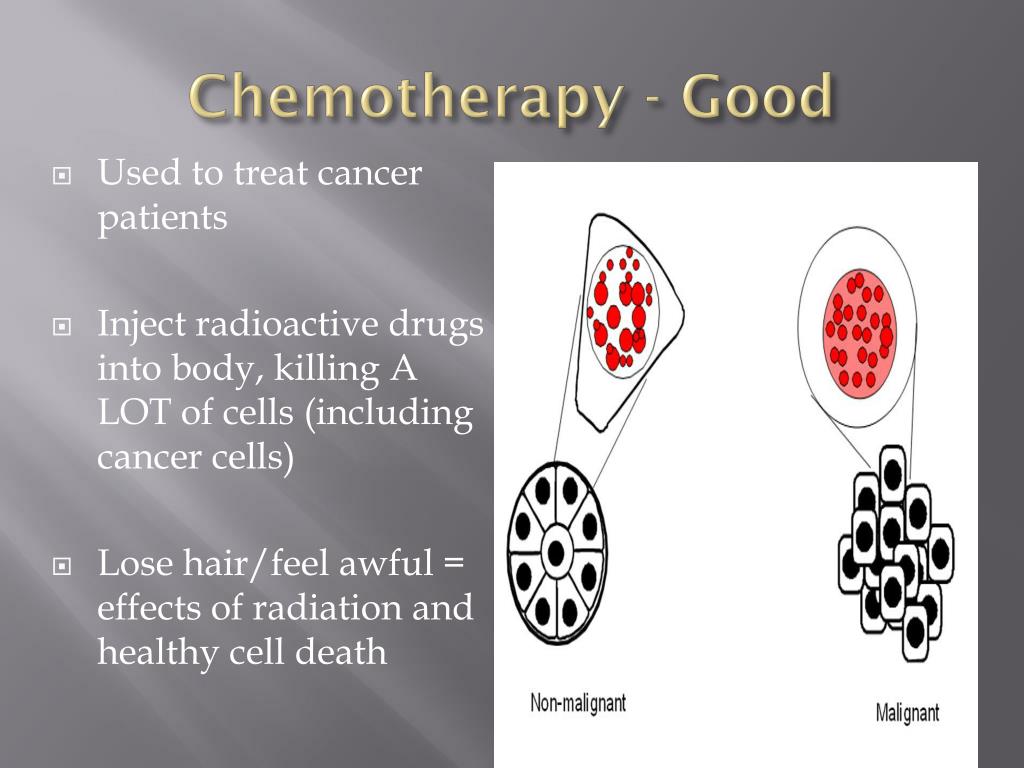 Chemotherapy - Good

Used to treat cancer patients

Inject radioactive drugs into body, killing A LOT of cells (including cancer cells)

Lose hair/feel awful = effects of radiation and healthy cell death

Non-malignant

Malignant